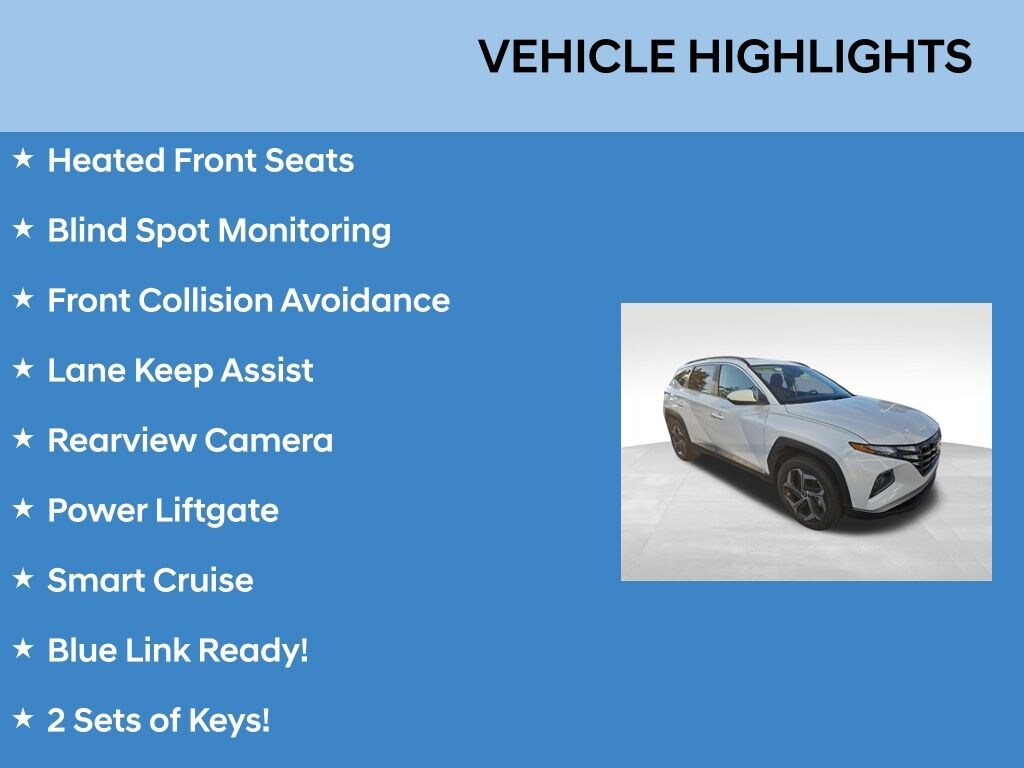 VEHICLE HIGHLIGHTS

★ Heated Front Seats

★ Blind Spot Monitoring

★ Front Collision Avoidance

★ Lane Keep Assist

★ Rearview Camera

★ Power Liftgate

★ Smart Cruise

★ Blue Link Ready!

★ 2 Sets of Keys!